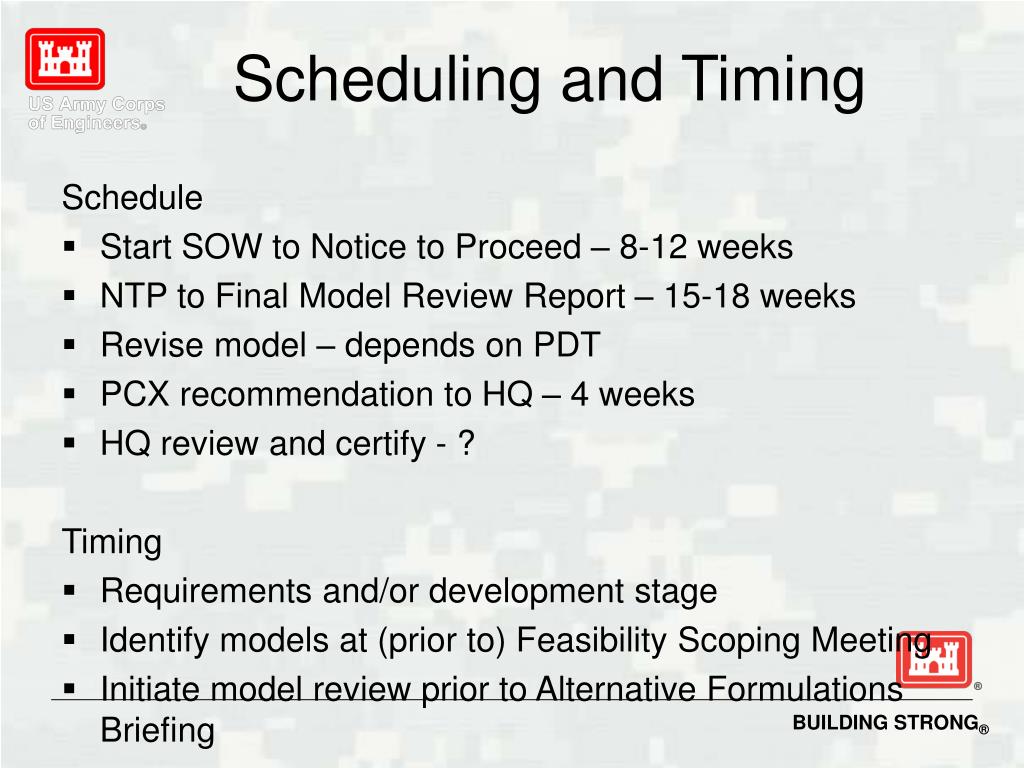 US Army Corps of Engineers®

Scheduling and Timing

Schedule
▪ Start SOW to Notice to Proceed – 8-12 weeks
▪ NTP to Final Model Review Report – 15-18 weeks
▪ Revise model – depends on PDT
▪ PCX recommendation to HQ – 4 weeks
▪ HQ review and certify - ?

Timing
▪ Requirements and/or development stage
▪ Identify models at (prior to) Feasibility Scoping Meeting
▪ Initiate model review prior to Alternative Formulations Briefing

®
BUILDING STRONG®